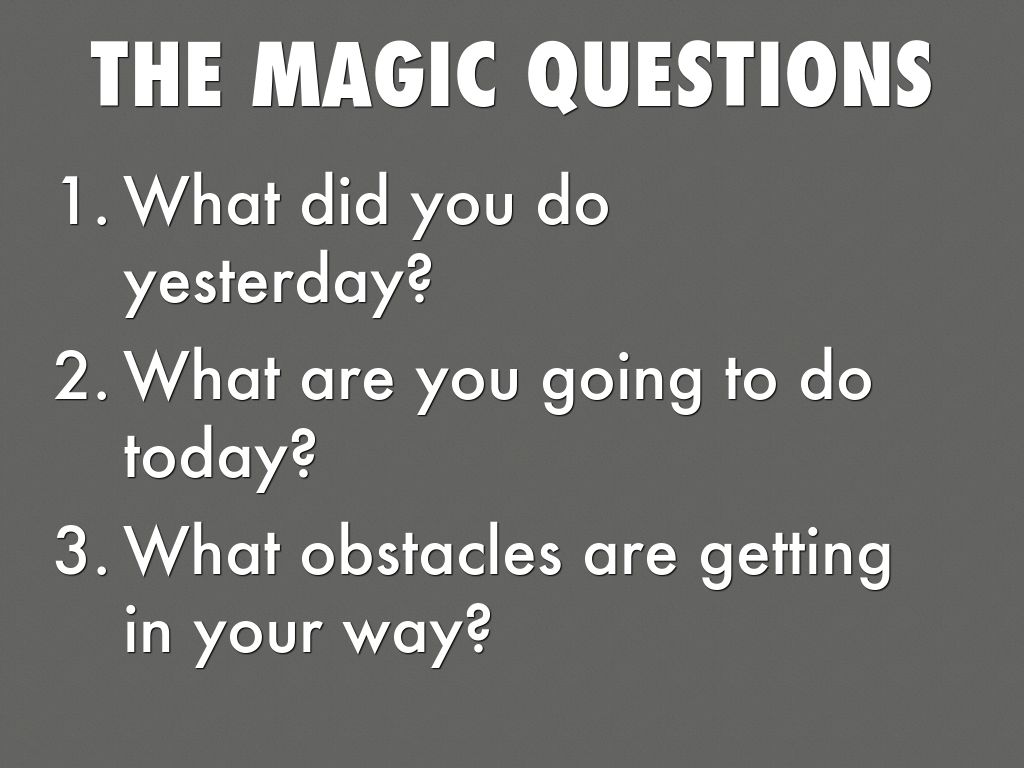 THE MAGIC QUESTIONS

1. What did you do yesterday?
2. What are you going to do today?
3. What obstacles are getting in your way?